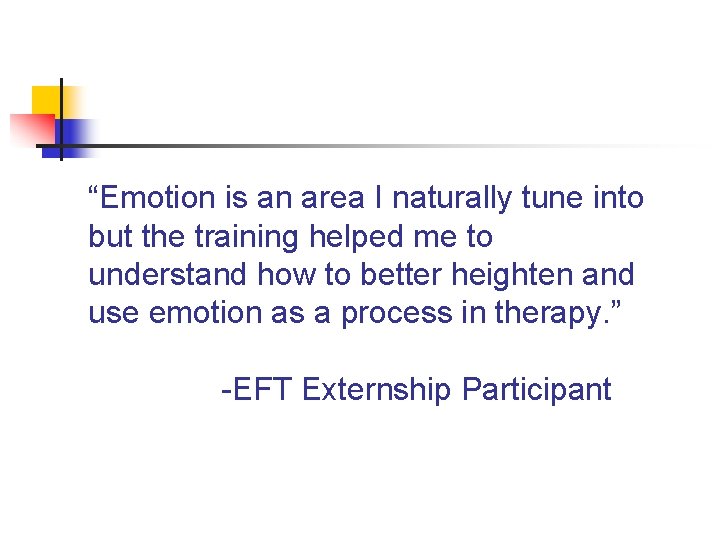 “Emotion is an area I naturally tune into but the training helped me to understand how to better heighten and use emotion as a process in therapy.”

-EFT Externship Participant